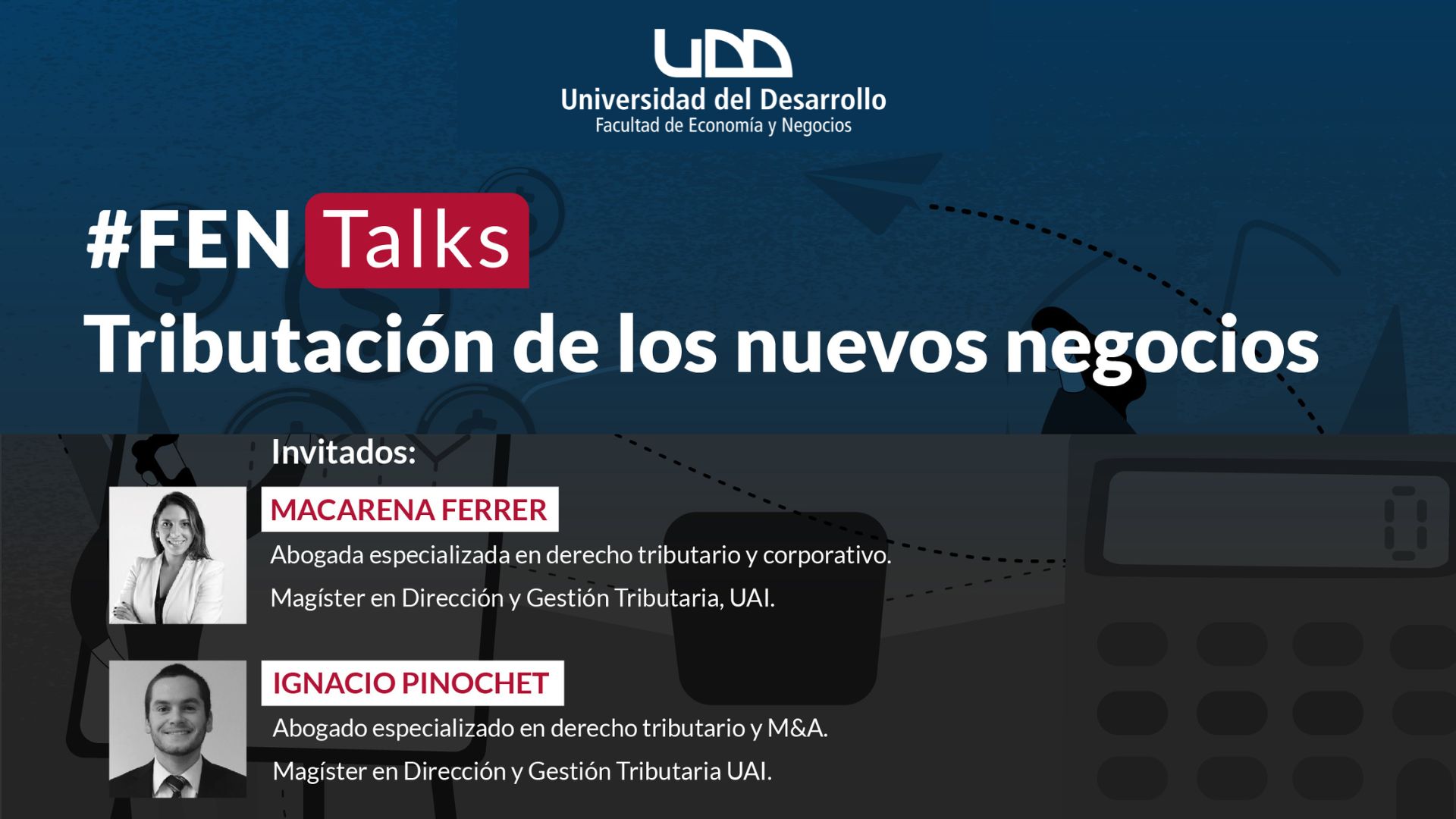 UDD
Universidad del Desarrollo
Facultad de Economía y Negocios

#FEN Talks
Tributación de los nuevos negocios

Invitados:

MACARENA FERRER
Abogada especializada en derecho tributario y corporativo.
Magíster en Dirección y Gestión Tributaria, UAI.

IGNACIO PINOCHET
Abogado especializado en derecho tributario y M&A.
Magíster en Dirección y Gestión Tributaria UAI.